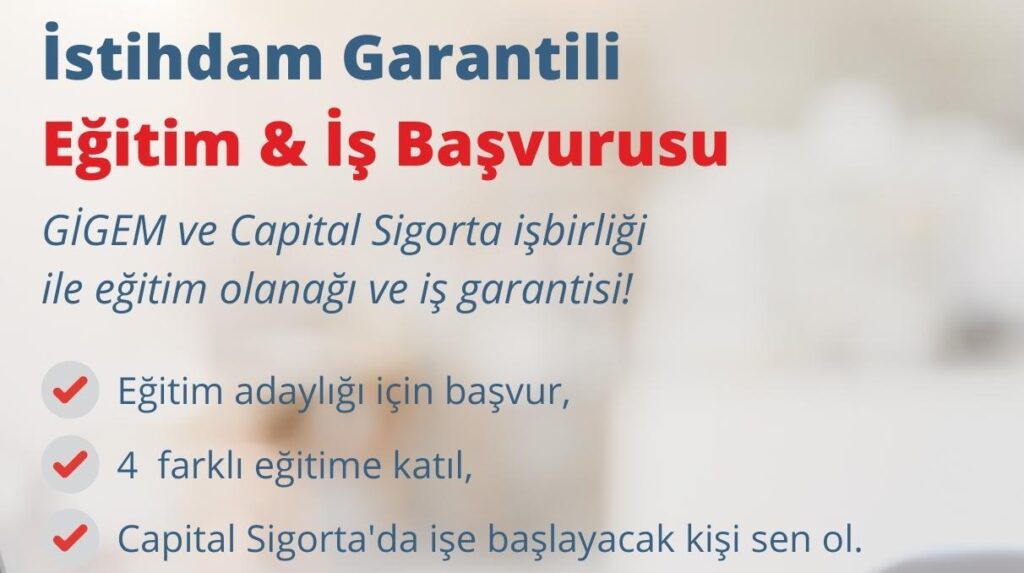 İstihdam Garantili
Eğitim & İş Başvurusu

GİGEM ve Capital Sigorta işbirliği ile eğitim olanağı ve iş garantisi!

Eğitim adaylığı için başvur,

4 farklı eğitime katıl,

Capital Sigorta'da işe başlayacak kişi sen ol.